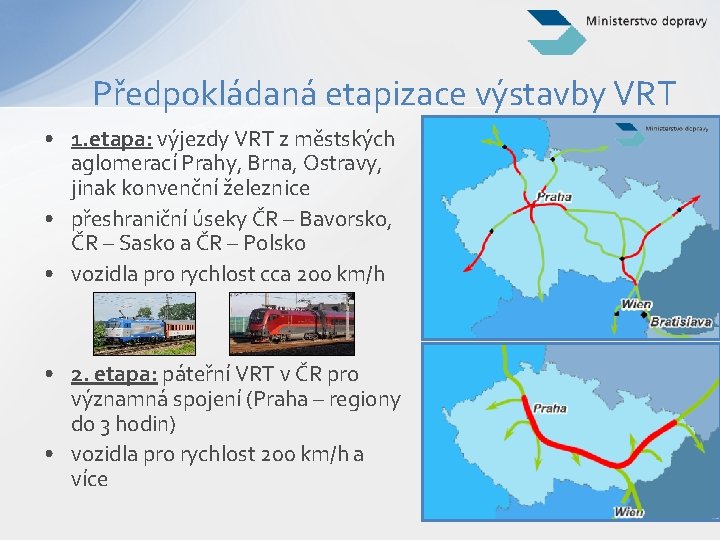 Ministerstvo dopravy

Předpokládaná etapizace výstavby VRT

• 1.etapa: výjezdy VRT z městských aglomerací Prahy, Brna, Ostravy, jinak konvenční železnice
• přeshraniční úseky ČR – Bavorsko, ČR – Sasko a ČR – Polsko
• vozidla pro rychlost cca 200 km/h

• 2. etapa: páteřní VRT v ČR pro významná spojení (Praha – regiony do 3 hodin)
• vozidla pro rychlost 200 km/h a více

Ministerstvo dopravy
Praha
Wien
Bratislava

Praha
Wien